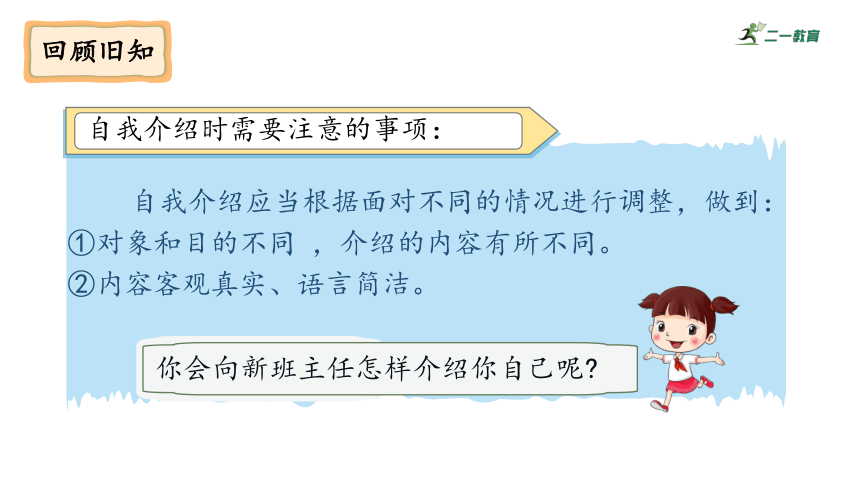 回顾旧知

二一教育

自我介绍时需要注意的事项：

自我介绍应当根据面对不同的情况进行调整，做到：
①对象和目的不同 ，介绍的内容有所不同。
②内容客观真实、语言简洁。

你会向新班主任怎样介绍你自己呢？